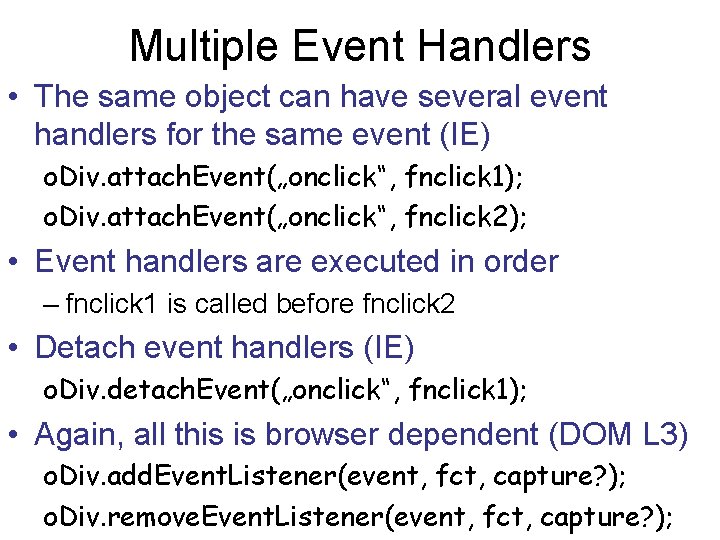 Multiple Event Handlers

• The same object can have several event handlers for the same event (IE)

oDiv.attachEvent(„onclick“, fnclick1);

oDiv.attachEvent(„onclick“, fnclick2);

• Event handlers are executed in order

– fnclick1 is called before fnclick2

• Detach event handlers (IE)

oDiv.detachEvent(„onclick“, fnclick1);

• Again, all this is browser dependent (DOM L3)

oDiv.addEventListener(event, fct, capture?);

oDiv.removeEventListener(event, fct, capture?);